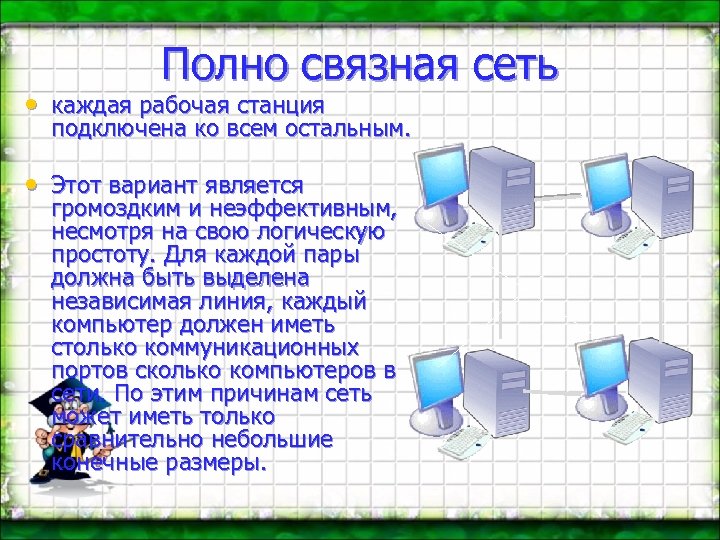 Полно связная сеть

• каждая рабочая станция подключена ко всем остальным.

• Этот вариант является громоздким и неэффективным, несмотря на свою логическую простоту. Для каждой пары должна быть выделена независимая линия, каждый компьютер должен иметь столько коммуникационных портов сколько компьютеров в сети. По этим причинам сеть может иметь только сравнительно небольшие конечные размеры.